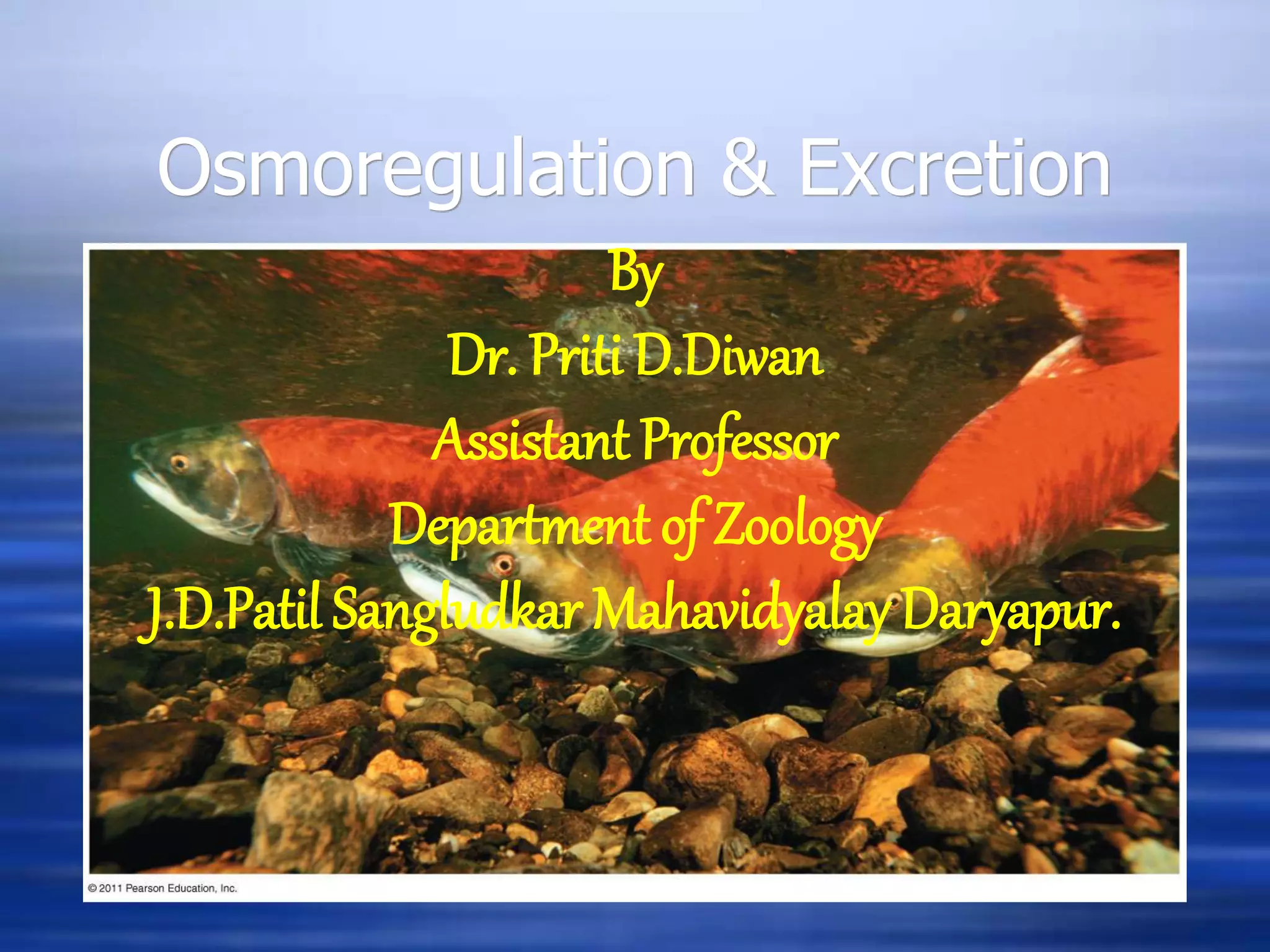 Osmoregulation & Excretion

By
Dr. Priti D.Diwan
Assistant Professor
Department of Zoology
J.D.Patil Sangludkar Mahavidyalay Daryapur.

© 2011 Pearson Education, Inc.